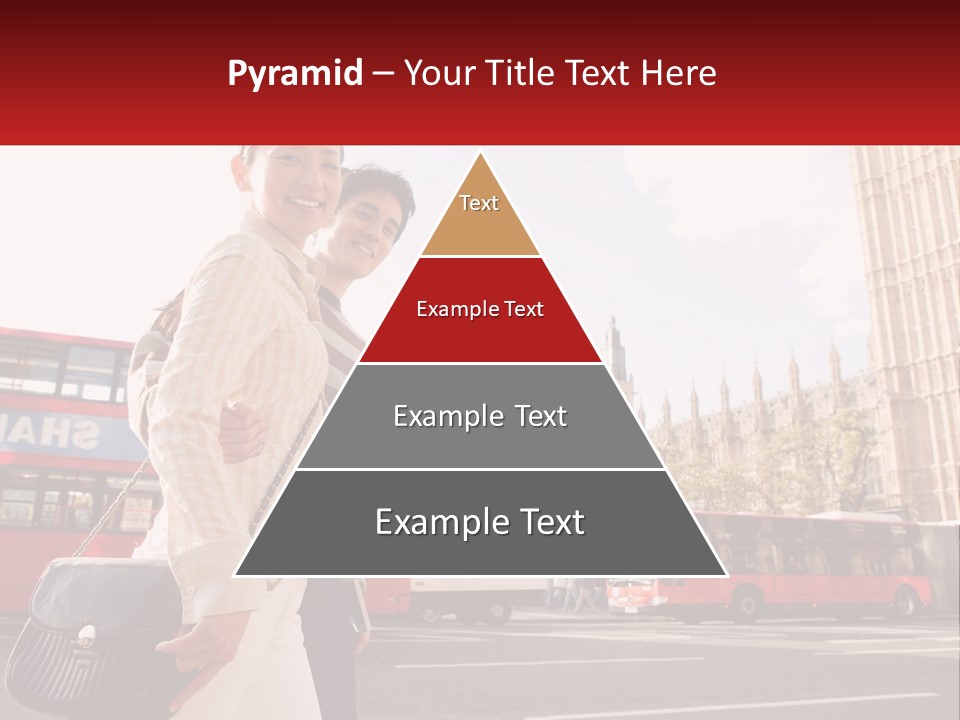 Pyramid – Your Title Text Here

Text

Example Text

Example Text

Example Text